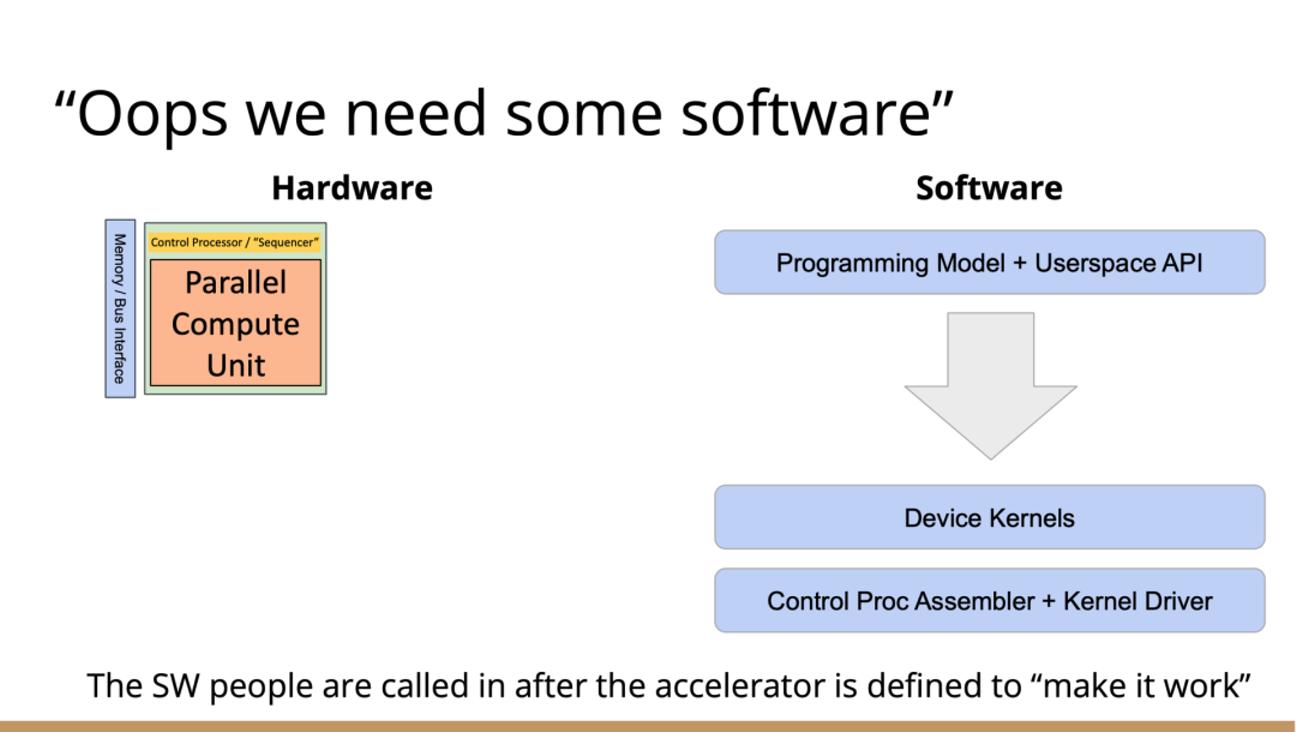 “Oops we need some software”

Hardware

Memory / Bus Interface

Control Processor / “Sequencer”

Parallel Compute Unit

Software

Programming Model + Userspace API

Device Kernels

Control Proc Assembler + Kernel Driver

The SW people are called in after the accelerator is defined to “make it work”